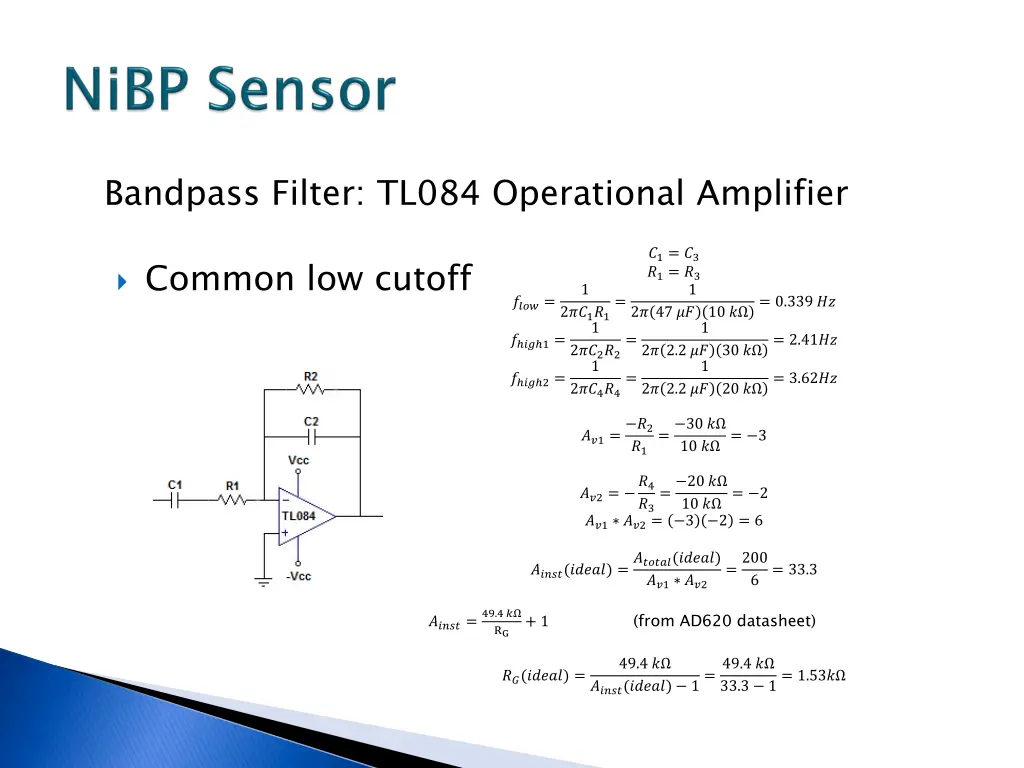 NiBP Sensor

Bandpass Filter: TL084 Operational Amplifier

Common low cutoff

R2

C2

Vcc

C1

R1

TL084

-Vcc

$C_1 = C_3$
$R_1 = R_3$
$f_{low} = \frac{1}{2\pi C_1 R_1} = \frac{1}{2\pi(47\ \mu F)(10\ k\Omega)} = 0.339\ Hz$
$f_{high1} = \frac{1}{2\pi C_2 R_2} = \frac{1}{2\pi(2.2\ \mu F)(30\ k\Omega)} = 2.41 Hz$
$f_{high2} = \frac{1}{2\pi C_4 R_4} = \frac{1}{2\pi(2.2\ \mu F)(20\ k\Omega)} = 3.62 Hz$

$A_{v1} = \frac{-R_2}{R_1} = \frac{-30\ k\Omega}{10\ k\Omega} = -3$

$A_{v2} = -\frac{R_4}{R_3} = \frac{-20\ k\Omega}{10\ k\Omega} = -2$
$A_{v1} * A_{v2} = (-3)(-2) = 6$

$A_{inst}(ideal) = \frac{A_{total}(ideal)}{A_{v1} * A_{v2}} = \frac{200}{6} = 33.3$

$A_{inst} = \frac{49.4\ k\Omega}{R_G} + 1$ (from AD620 datasheet)

$R_G(ideal) = \frac{49.4\ k\Omega}{A_{inst}(ideal) - 1} = \frac{49.4\ k\Omega}{33.3 - 1} = 1.53 k\Omega$